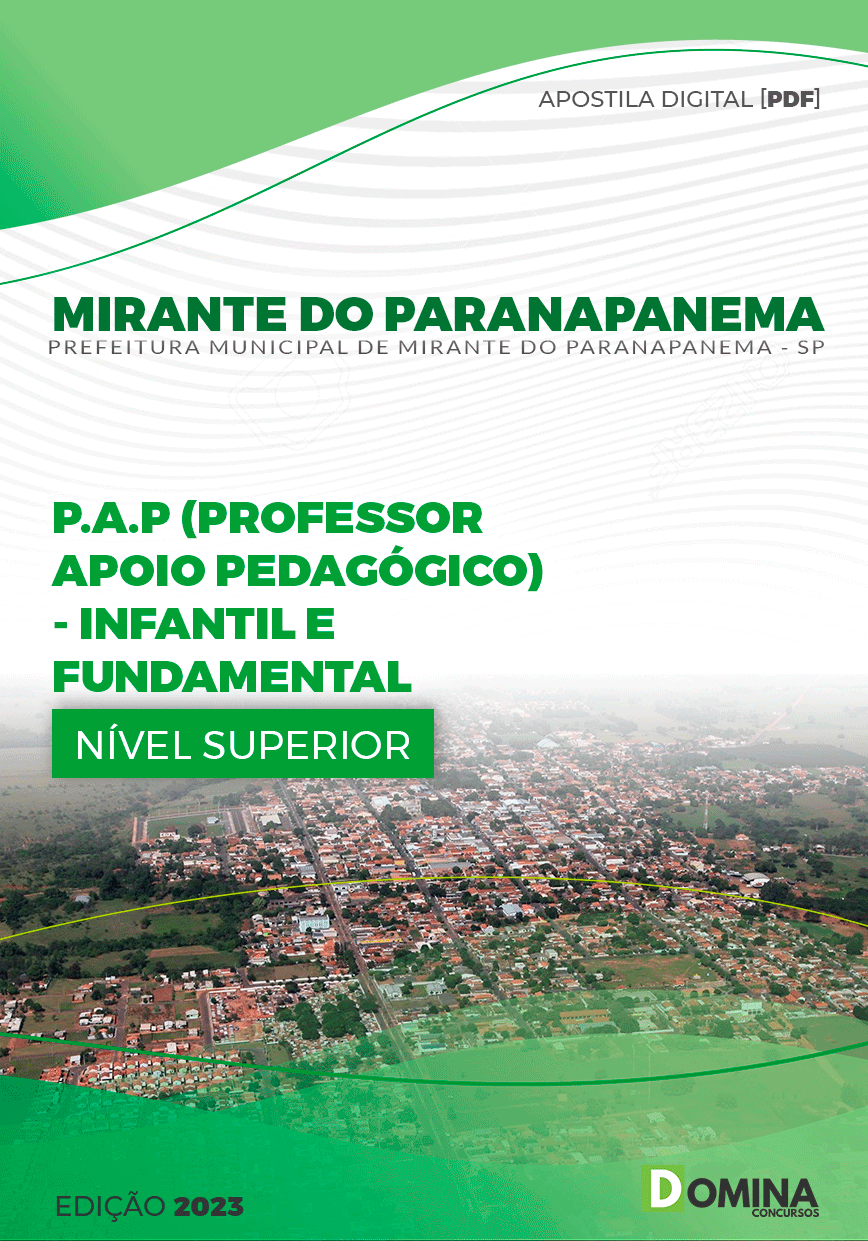 APOSTILA DIGITAL [PDF]

MIRANTE DO PARANAPANEMA
PREFEITURA MUNICIPAL DE MIRANTE DO PARANAPANEMA - SP

P.A.P (PROFESSOR APOIO PEDAGÓGICO) - INFANTIL E FUNDAMENTAL

NÍVEL SUPERIOR

EDIÇÃO 2023

DOMINA
CONCURSOS